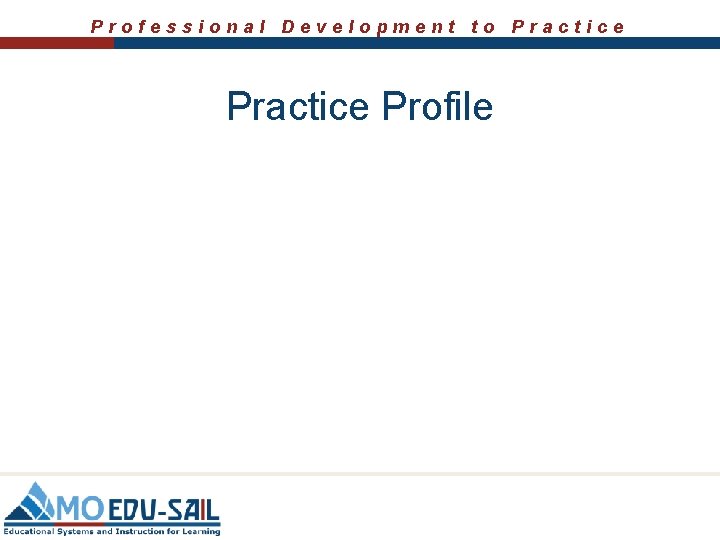 Professional Development to Practice

Practice Profile

MO EDU-SAIL
Educational Systems and Instruction for Learning